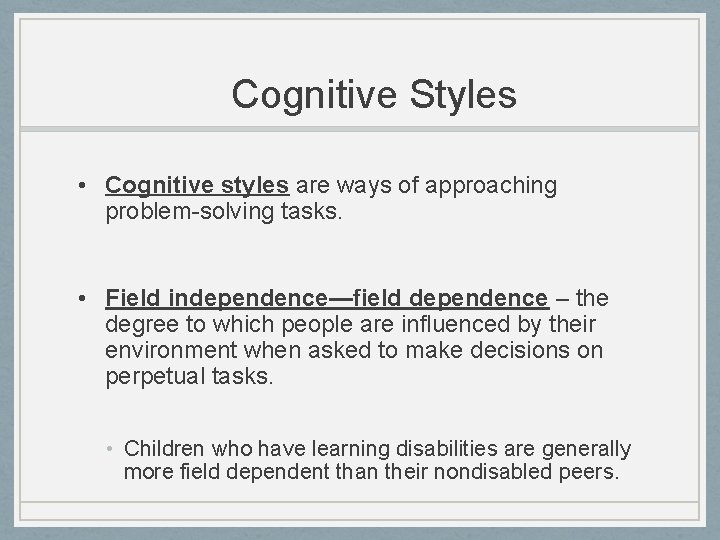 Cognitive Styles

• Cognitive styles are ways of approaching problem-solving tasks.

• Field independence—field dependence – the degree to which people are influenced by their environment when asked to make decisions on perpetual tasks.

• Children who have learning disabilities are generally more field dependent than their nondisabled peers.